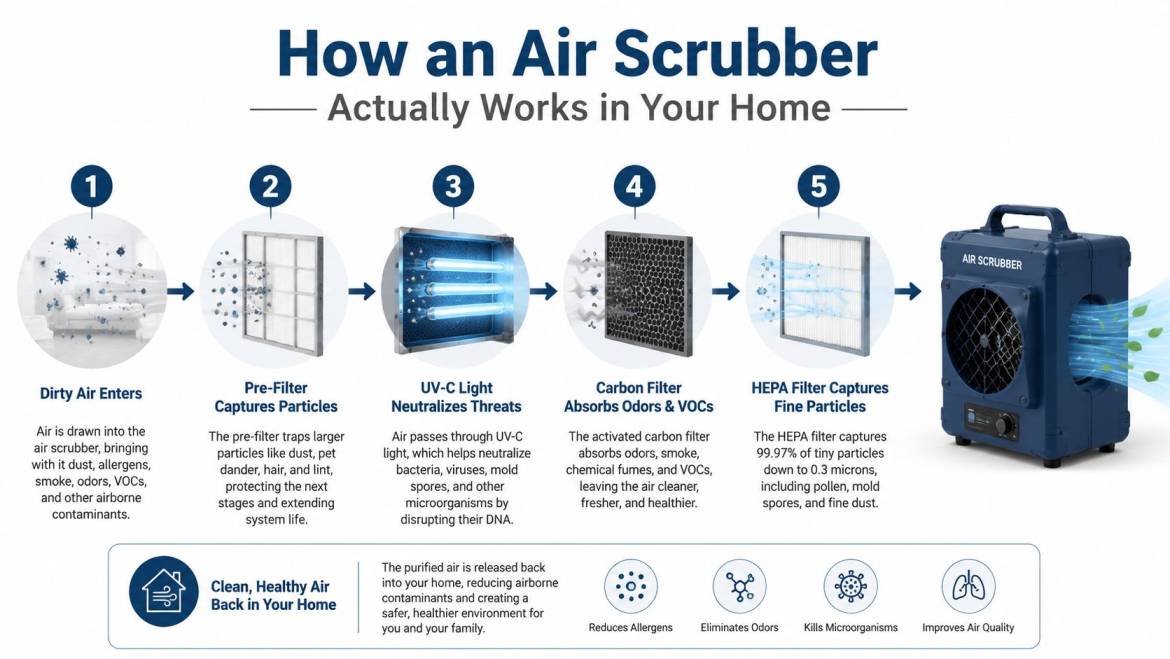 How an Air Scrubber

Actually Works in Your Home

1

Dirty Air Enters

Air is drawn into the air scrubber, bringing with it dust, allergens, smoke, odors, VOCs, and other airborne contaminants.

2

Pre-Filter Captures Particles

The pre-filter traps larger particles like dust, pet dander, hair, and lint, protecting the next stages and extending system life.

3

UV-C Light Neutralizes Threats

Air passes through UV-C light, which helps neutralize bacteria, viruses, mold spores, and other microorganisms by disrupting their DNA.

4

Carbon Filter Absorbs Odors & VOCs

The activated carbon filter absorbs odors, smoke, chemical fumes, and VOCs, leaving the air cleaner, fresher, and healthier.

5

HEPA Filter Captures Fine Particles

The HEPA filter captures 99.97% of tiny particles down to 0.3 microns, including pollen, mold spores, and fine dust.

AIR SCRUBBER

Clean, Healthy Air Back in Your Home

The purified air is released back into your home, reducing airborne contaminants and creating a safer, healthier environment for you and your family.

Reduces Allergens

Eliminates Odors

Kills Microorganisms

Improves Air Quality